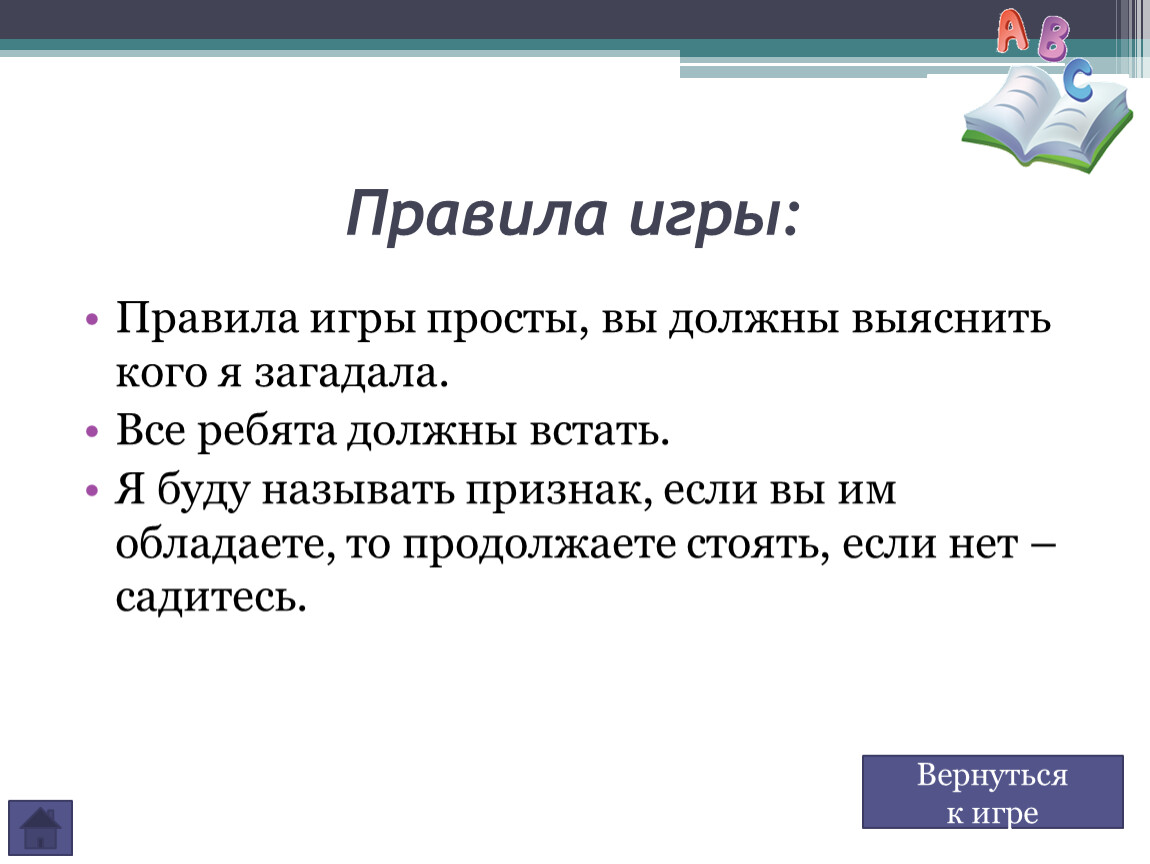 A B C

Правила игры:

• Правила игры просты, вы должны выяснить кого я загадала.
• Все ребята должны встать.
• Я буду называть признак, если вы им обладаете, то продолжаете стоять, если нет – садитесь.

Вернуться к игре